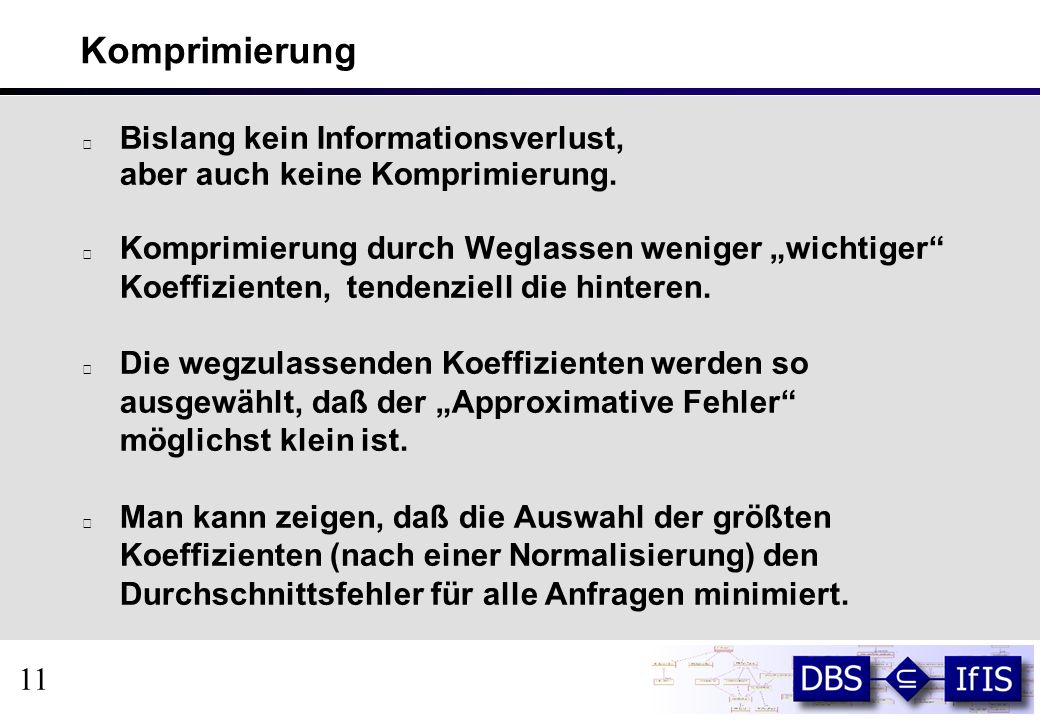 Komprimierung

Bislang kein Informationsverlust, aber auch keine Komprimierung.

Komprimierung durch Weglassen weniger „wichtiger“ Koeffizienten, tendenziell die hinteren.

Die wegzulassenden Koeffizienten werden so ausgewählt, daß der „Approximative Fehler“ möglichst klein ist.

Man kann zeigen, daß die Auswahl der größten Koeffizienten (nach einer Normalisierung) den Durchschnittsfehler für alle Anfragen minimiert.

11

DBS $\subseteq$ IfIS